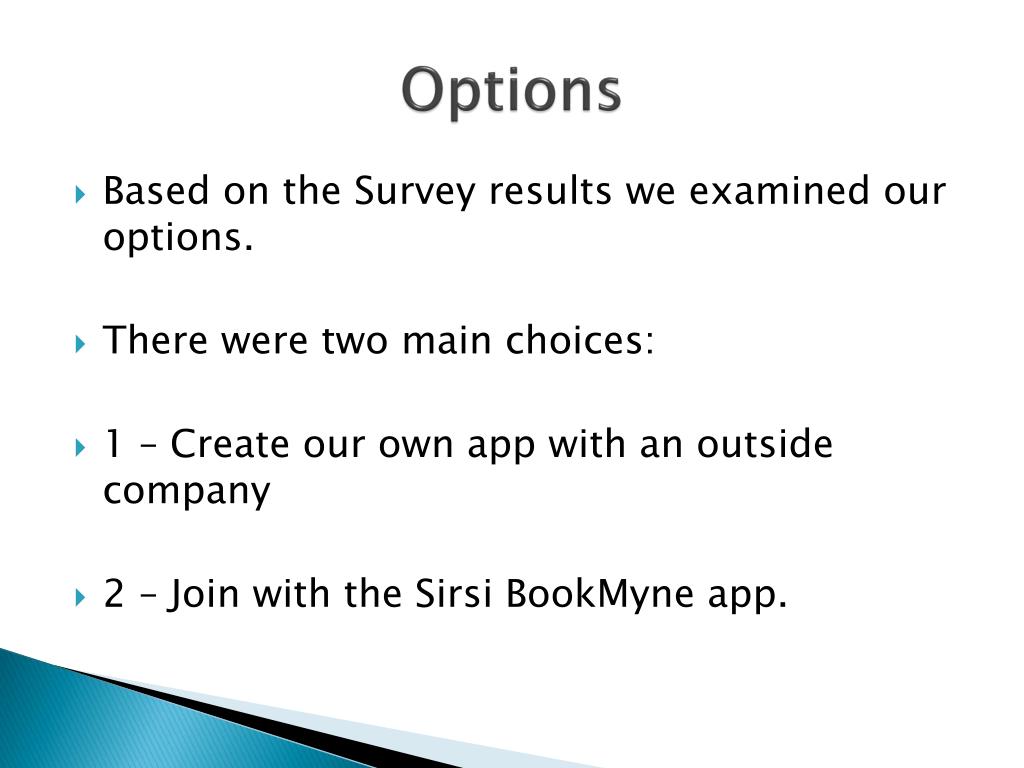 Options

Based on the Survey results we examined our options.

There were two main choices:

1 – Create our own app with an outside company

2 – Join with the Sirsi BookMyne app.